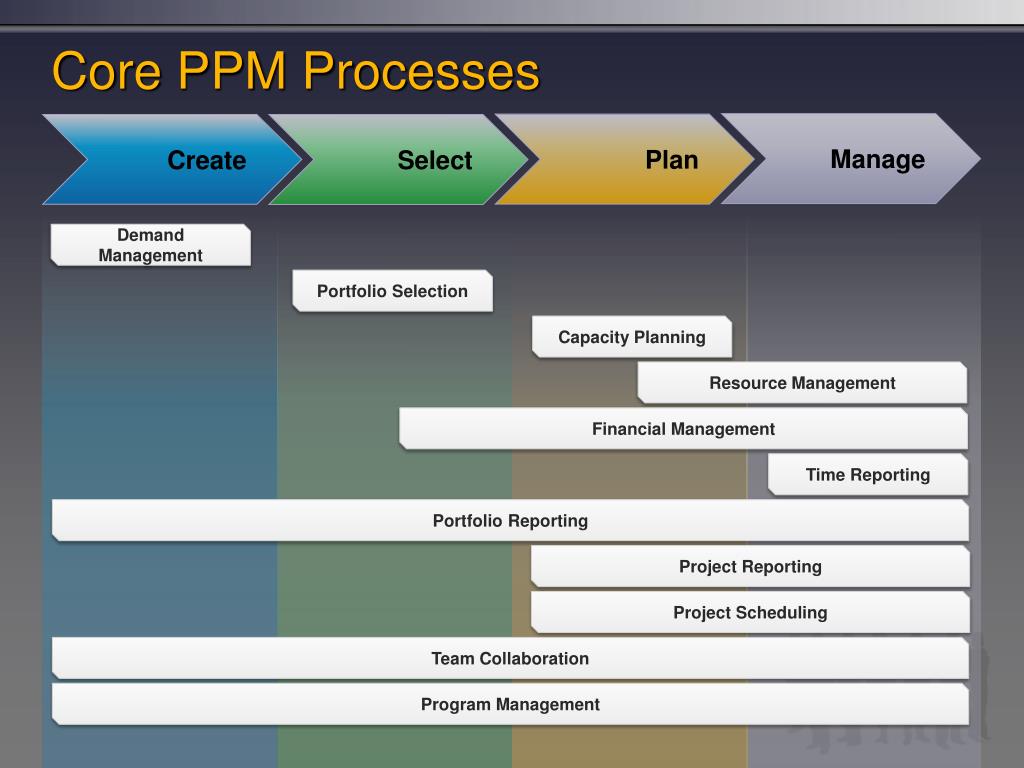 Core PPM Processes

Create

Select

Plan

Manage

Demand Management

Portfolio Selection

Capacity Planning

Resource Management

Financial Management

Time Reporting

Portfolio Reporting

Project Reporting

Project Scheduling

Team Collaboration

Program Management